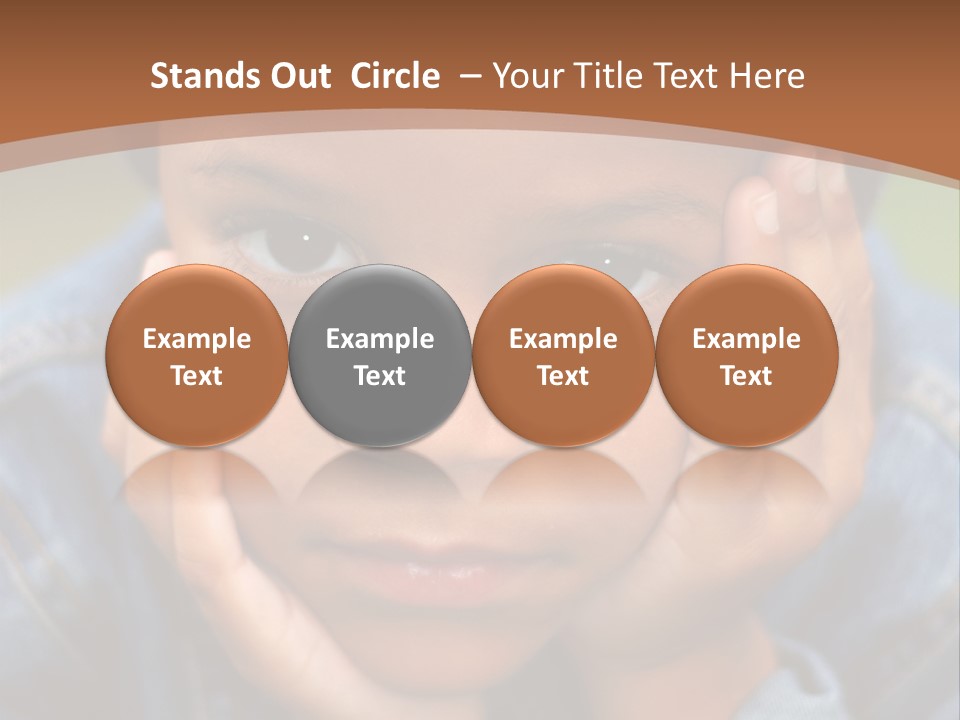 Stands Out Circle – Your Title Text Here

Example Text

Example Text

Example Text

Example Text